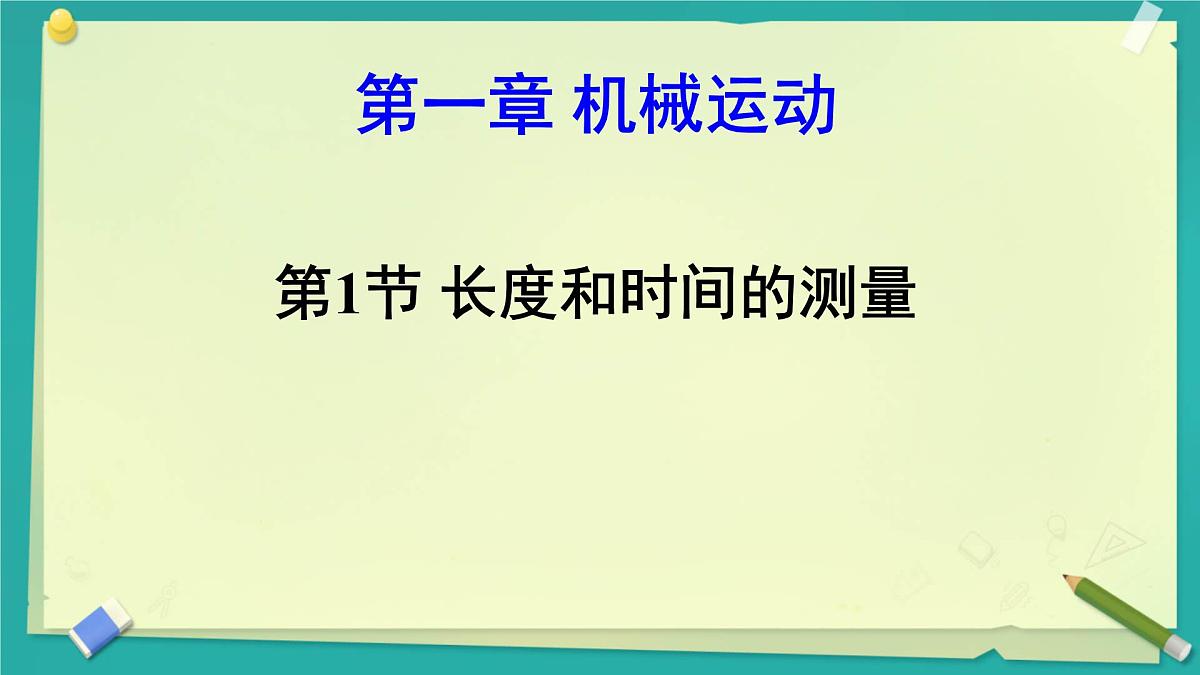 第一章 机械运动

第1节 长度和时间的测量